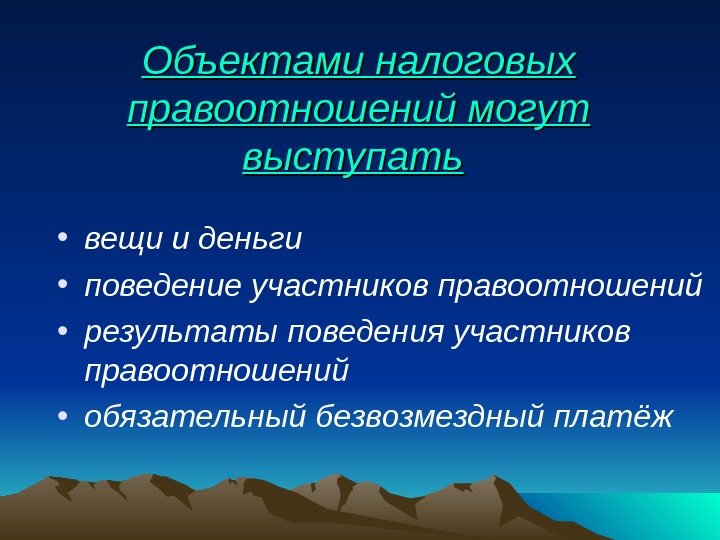 Объектами налоговых правоотношений могут выступать

• вещи и деньги
• поведение участников правоотношений
• результаты поведения участников правоотношений
• обязательный безвозмездный платёж